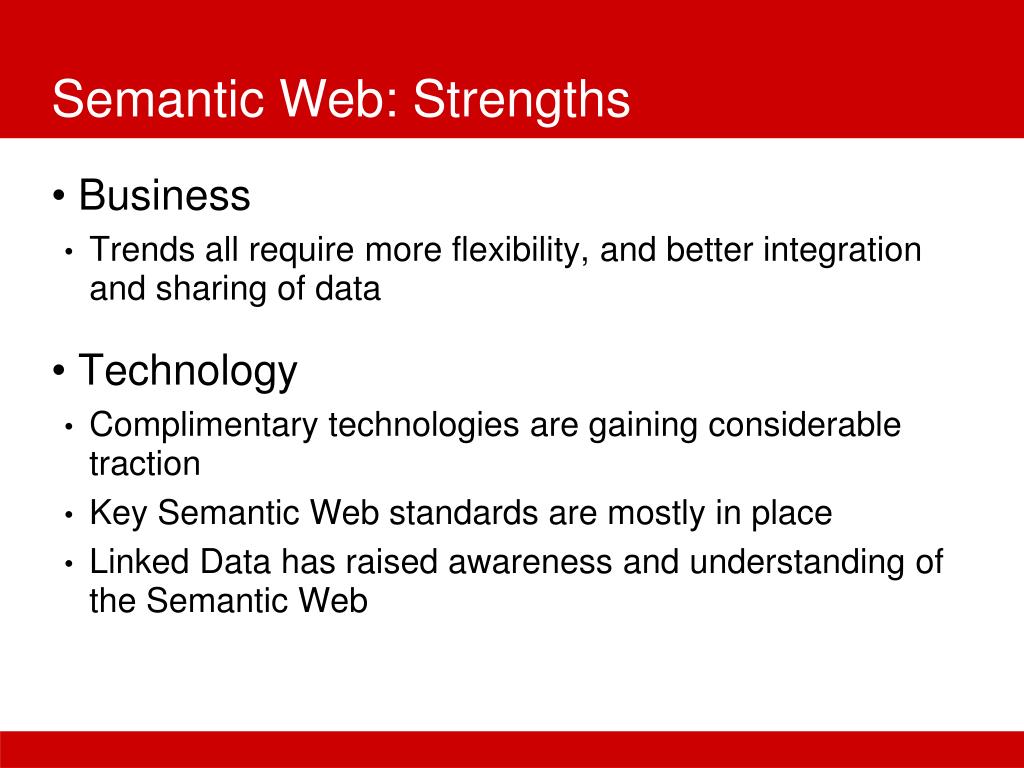 Semantic Web: Strengths

• Business
• Trends all require more flexibility, and better integration and sharing of data

• Technology
• Complimentary technologies are gaining considerable traction
• Key Semantic Web standards are mostly in place
• Linked Data has raised awareness and understanding of the Semantic Web